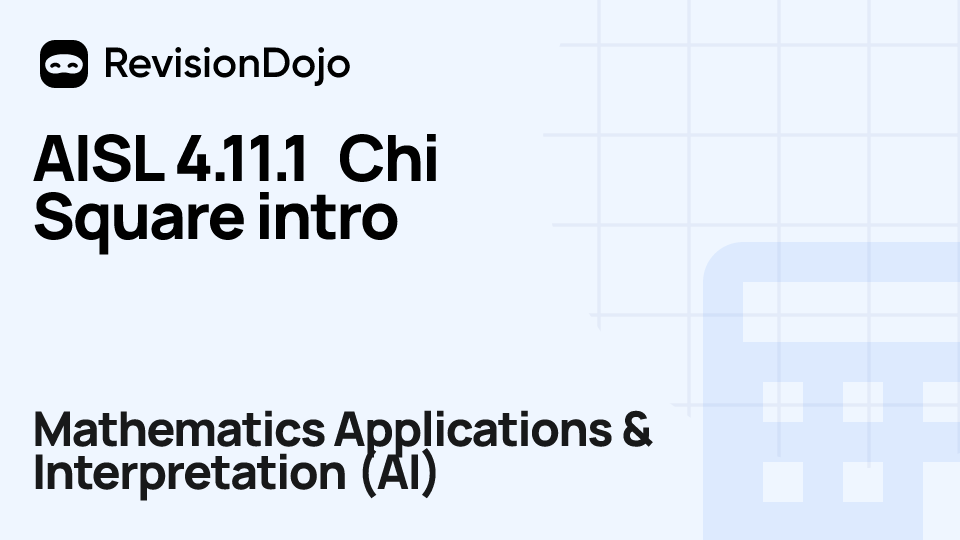 RevisionDojo

AISL 4.11.1 Chi Square intro

Mathematics Applications & Interpretation (AI)